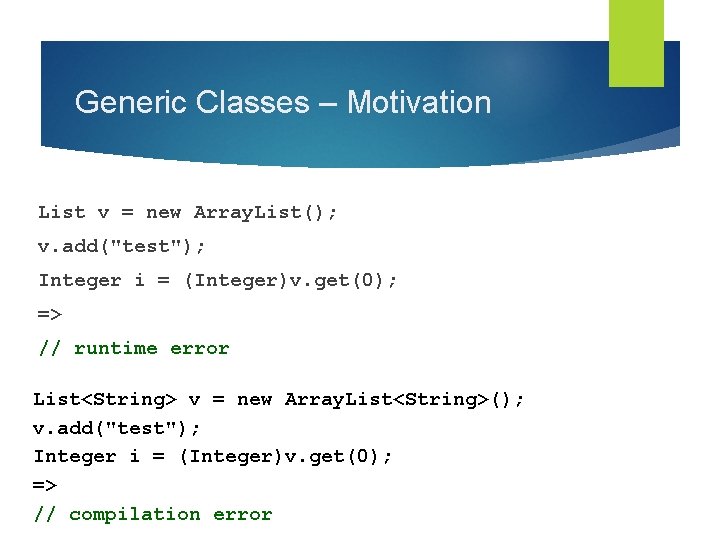 Generic Classes – Motivation

List v = new ArrayList();
v.add("test");
Integer i = (Integer)v.get(0);
=>
// runtime error

List<String> v = new ArrayList<String>();
v.add("test");
Integer i = (Integer)v.get(0);
=>
// compilation error